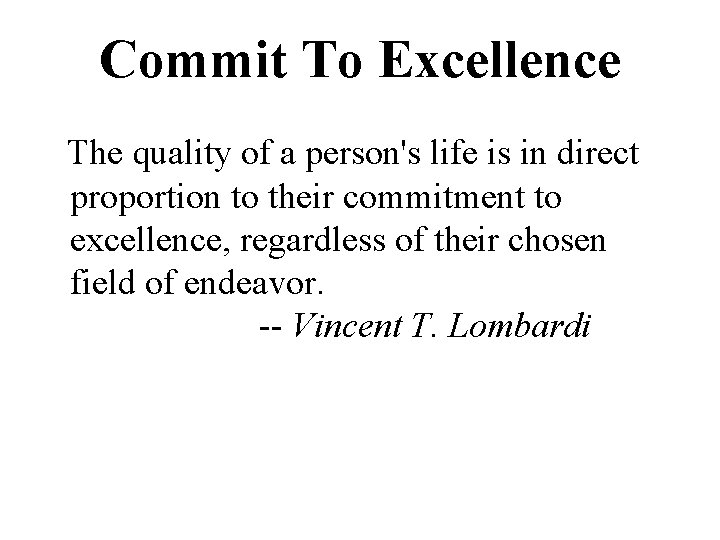 Commit To Excellence

The quality of a person's life is in direct proportion to their commitment to excellence, regardless of their chosen field of endeavor.

-- Vincent T. Lombardi